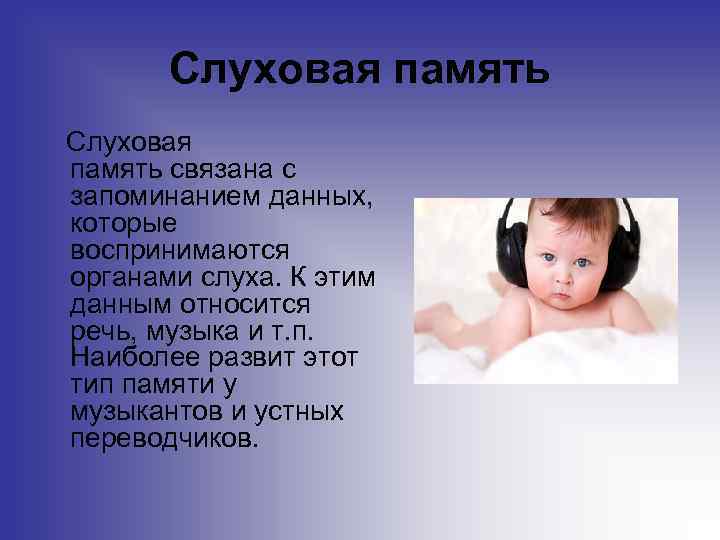 Слуховая память

Слуховая память связана с запоминанием данных, которые воспринимаются органами слуха. К этим данным относится речь, музыка и т.п. Наиболее развит этот тип памяти у музыкантов и устных переводчиков.